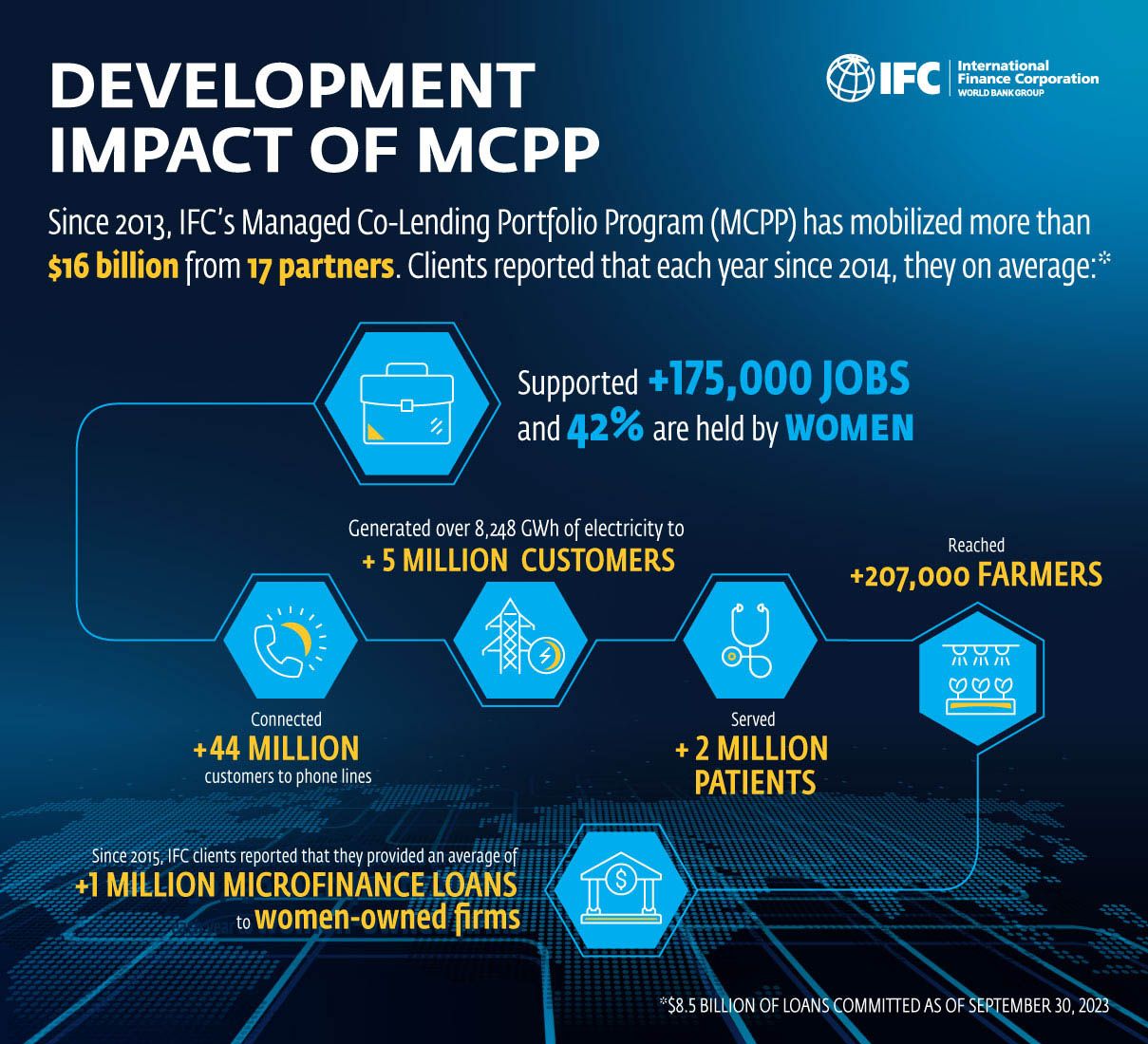 DEVELOPMENT IMPACT OF MCPP

IFC International Finance Corporation WORLD BANK GROUP

Since 2013, IFC's Managed Co-Lending Portfolio Program (MCPP) has mobilized more than $16 billion from 17 partners. Clients reported that each year since 2014, they on average:*

Supported +175,000 JOBS and 42% are held by WOMEN

Generated over 8,248 GWh of electricity to + 5 MILLION CUSTOMERS

Reached +207,000 FARMERS

Connected +44 MILLION customers to phone lines

Served + 2 MILLION PATIENTS

Since 2015, IFC clients reported that they provided an average of +1 MILLION MICROFINANCE LOANS to women-owned firms

*$8.5 BILLION OF LOANS COMMITTED AS OF SEPTEMBER 30, 2023